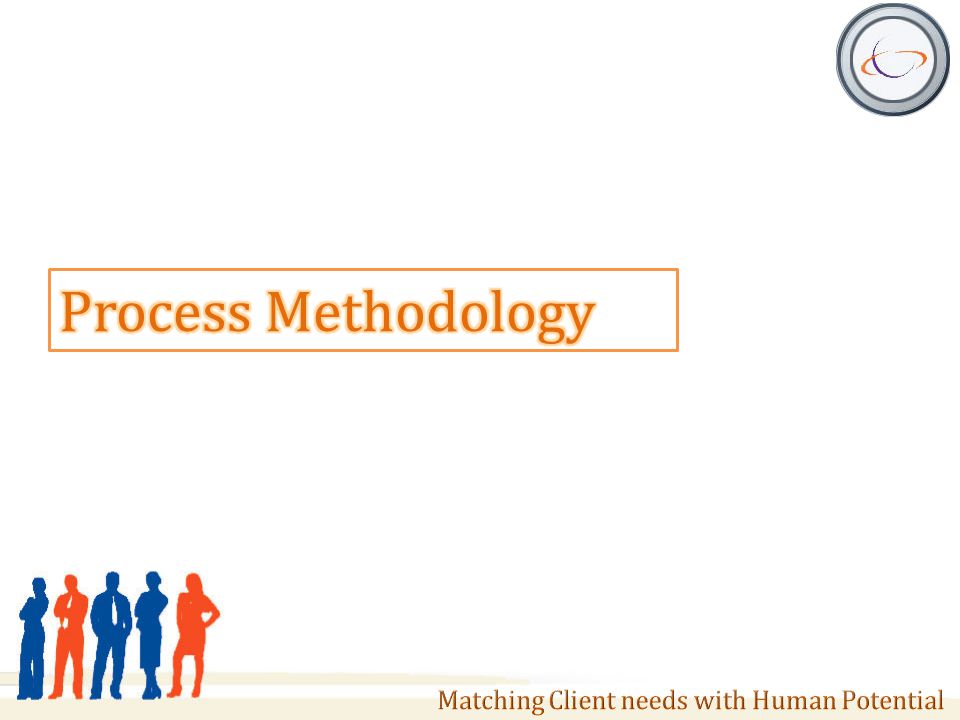 Process Methodology

Matching Client needs with Human Potential